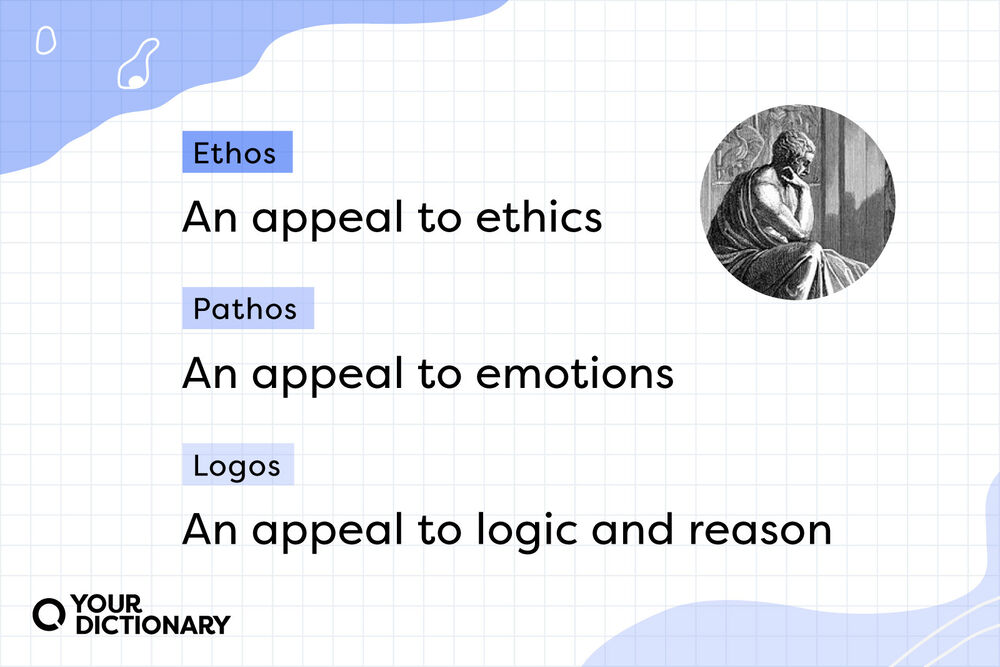 Ethos

An appeal to ethics

Pathos

An appeal to emotions

Logos

An appeal to logic and reason

YOUR DICTIONARY